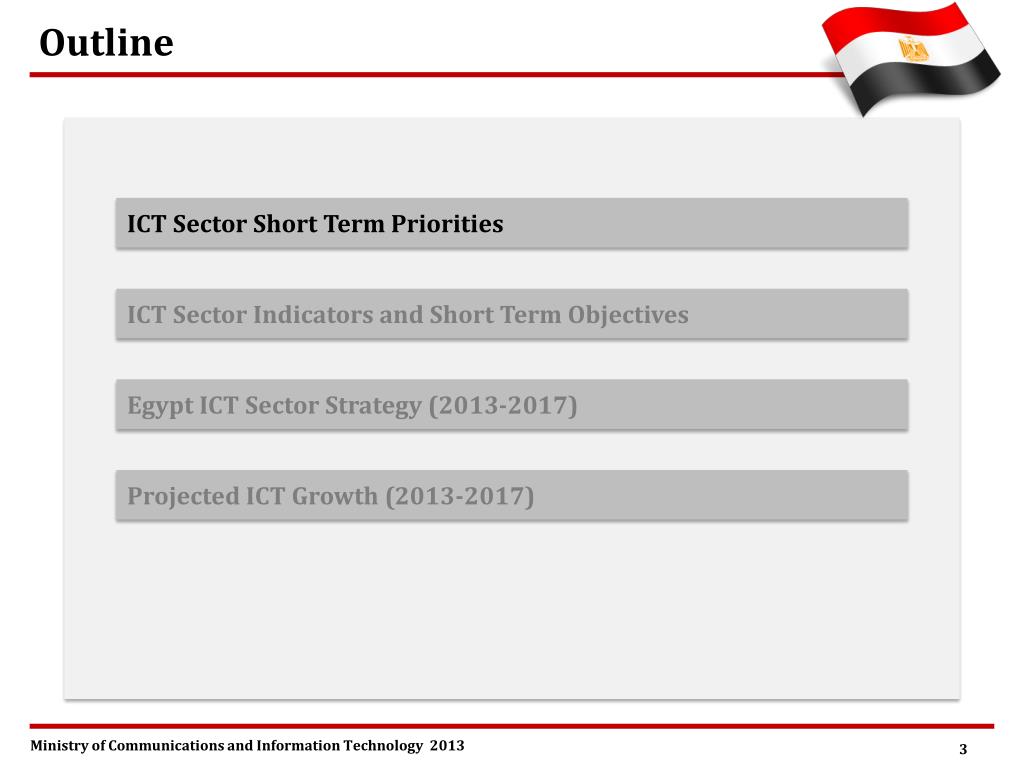 Outline

ICT Sector Short Term Priorities

ICT Sector Indicators and Short Term Objectives

Egypt ICT Sector Strategy (2013-2017)

Projected ICT Growth (2013-2017)

Ministry of Communications and Information Technology 2013

3